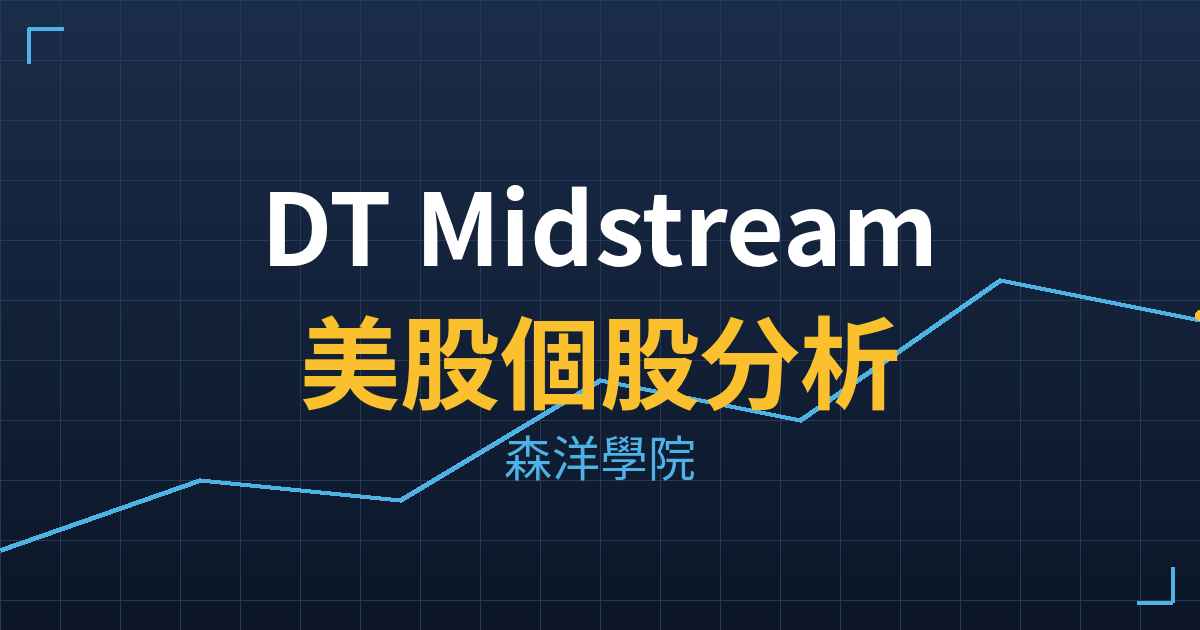 DT Midstream
美股個股分析
森洋學院